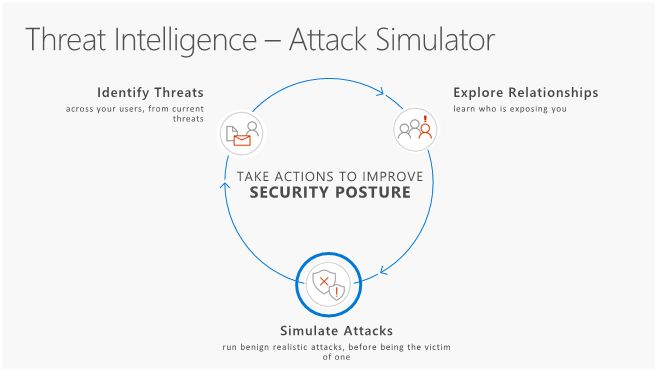 Threat Intelligence – Attack Simulator

Identify Threats
across your users, from current threats

Explore Relationships
learn who is exposing you

TAKE ACTIONS TO IMPROVE
SECURITY POSTURE

Simulate Attacks
run benign realistic attacks, before being the victim of one